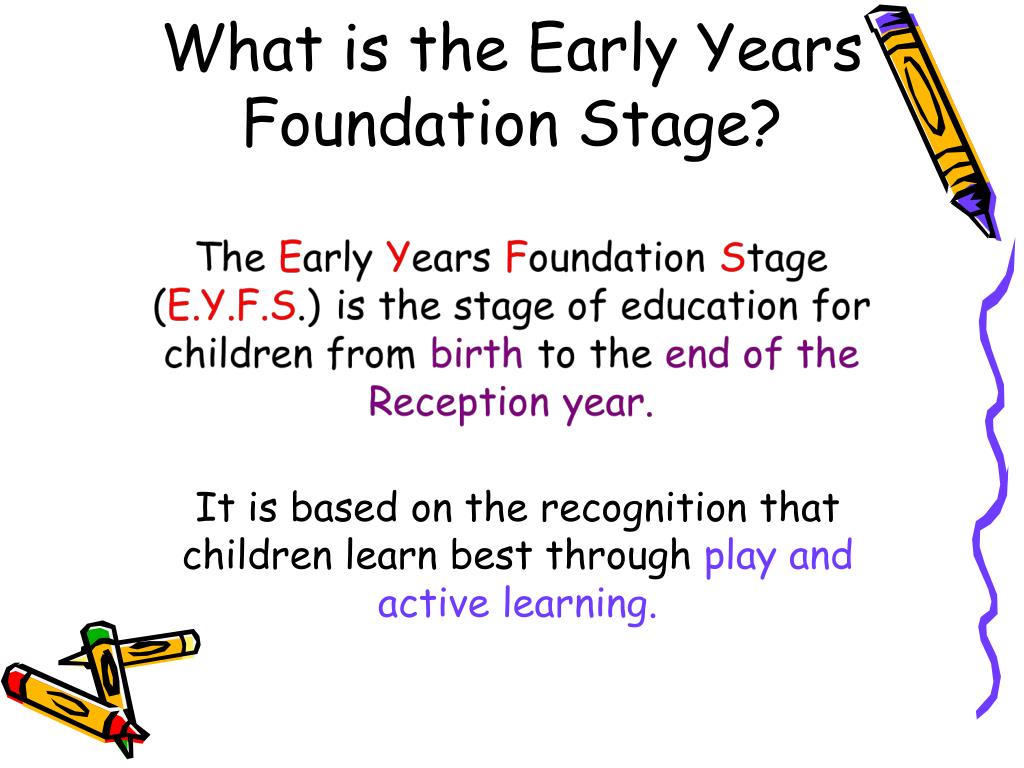 What is the Early Years Foundation Stage?

The Early Years Foundation Stage (E.Y.F.S.) is the stage of education for children from birth to the end of the Reception year.

It is based on the recognition that children learn best through play and active learning.